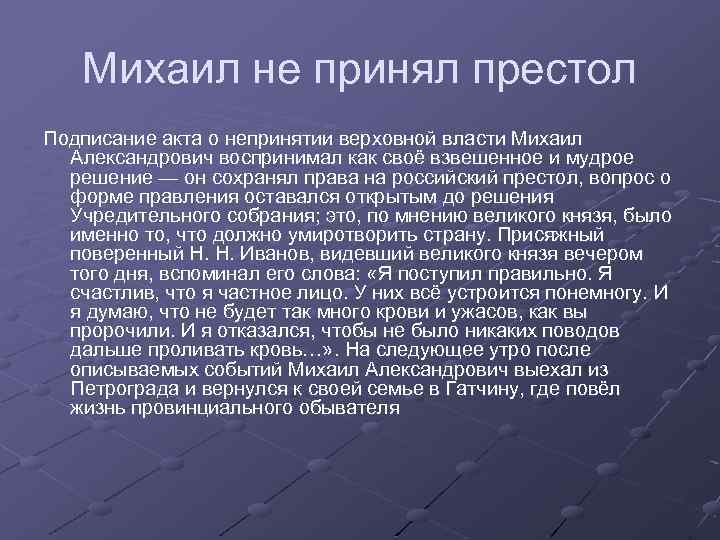 Михаил не принял престол

Подписание акта о непринятии верховной власти Михаил Александрович воспринимал как своё взвешенное и мудрое решение — он сохранял права на российский престол, вопрос о форме правления оставался открытым до решения Учредительного собрания; это, по мнению великого князя, было именно то, что должно умиротворить страну. Присяжный поверенный Н. Н. Иванов, видевший великого князя вечером того дня, вспоминал его слова: «Я поступил правильно. Я счастлив, что я частное лицо. У них всё устроится понемногу. И я думаю, что не будет так много крови и ужасов, как вы пророчили. И я отказался, чтобы не было никаких поводов дальше проливать кровь...». На следующее утро после описываемых событий Михаил Александрович выехал из Петрограда и вернулся к своей семье в Гатчину, где повёл жизнь провинциального обывателя